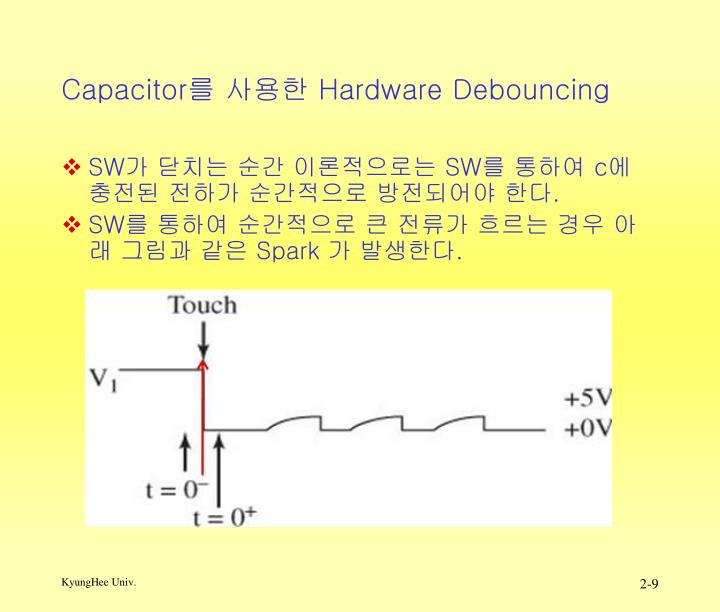 Capacitor를 사용한 Hardware Debouncing

❖ SW가 닫치는 순간 이론적으로는 SW를 통하여 c에 충전된 전하가 순간적으로 방전되어야 한다.

❖ SW를 통하여 순간적으로 큰 전류가 흐르는 경우 아래 그림과 같은 Spark 가 발생한다.

Touch

$V_1$

+5V

+0V

$t = 0^-$

$t = 0^+$

KyungHee Univ.

2-9